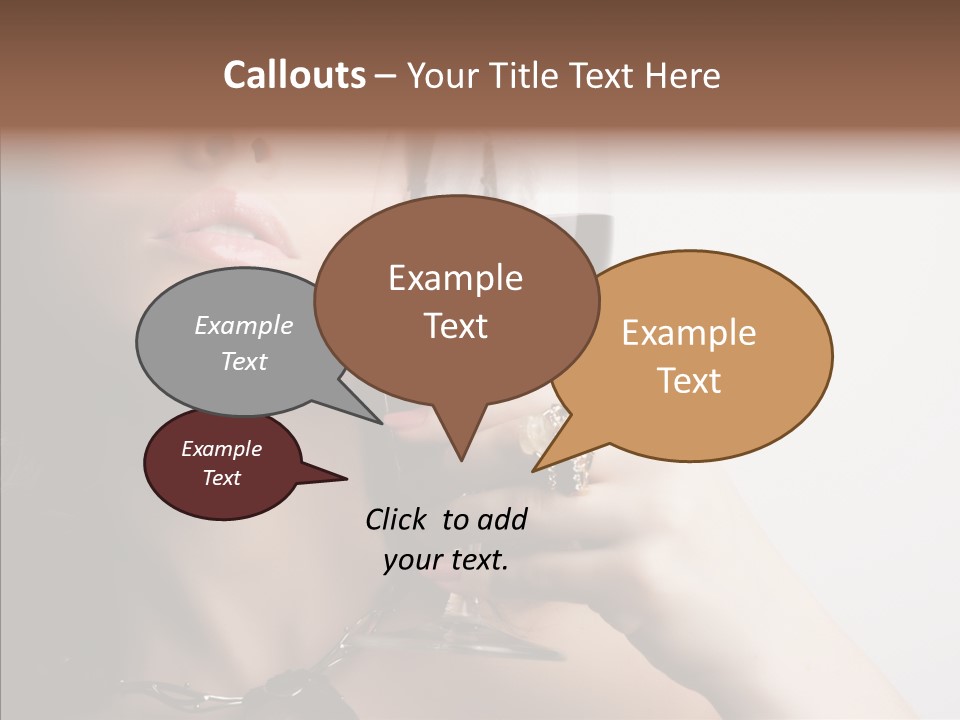 Callouts – Your Title Text Here

Example Text

Example Text

Example Text

Example Text

Click to add your text.